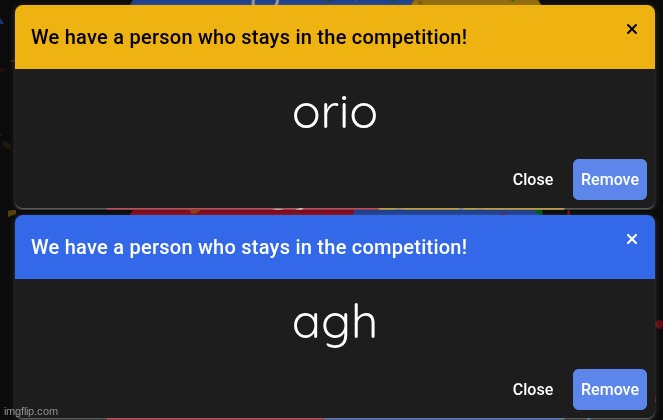 We have a person who stays in the competition!

×

orio

Close

Remove

We have a person who stays in the competition!

×

agh

Close

Remove

imgflip.com